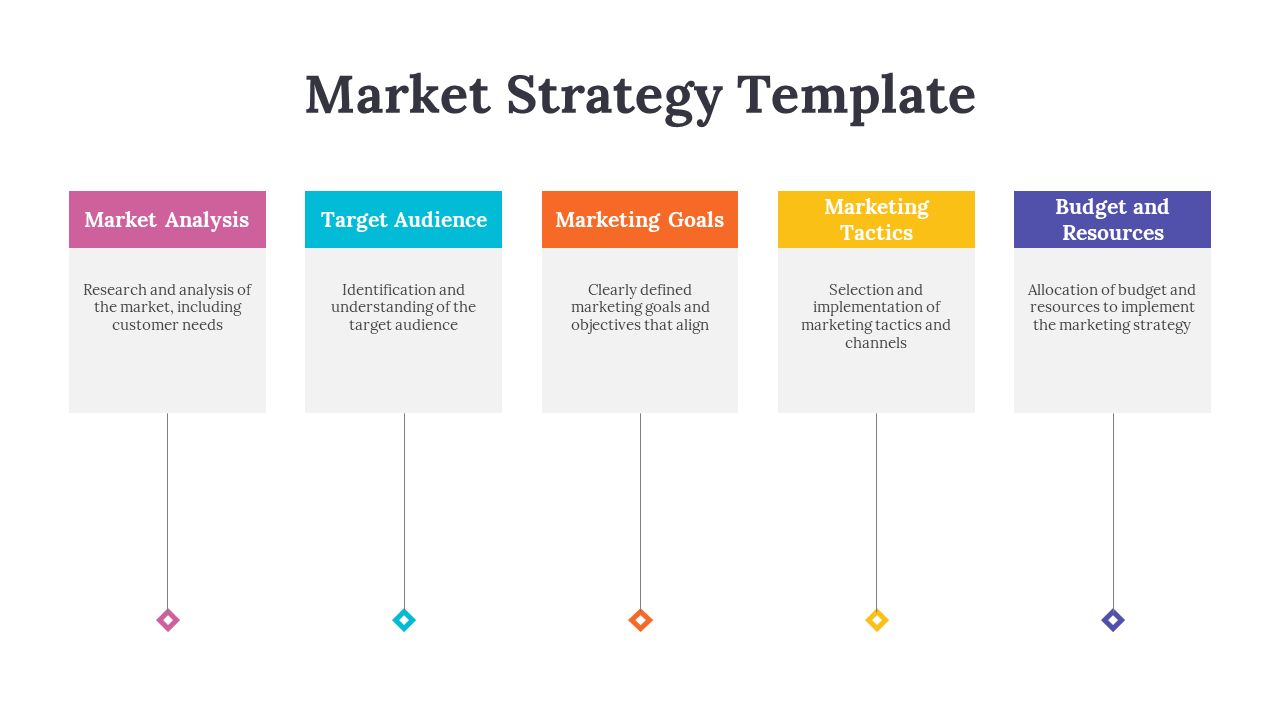 Market Strategy Template

Market Analysis

Research and analysis of the market, including customer needs

Target Audience

Identification and understanding of the target audience

Marketing Goals

Clearly defined marketing goals and objectives that align

Marketing Tactics

Selection and implementation of marketing tactics and channels

Budget and Resources

Allocation of budget and resources to implement the marketing strategy